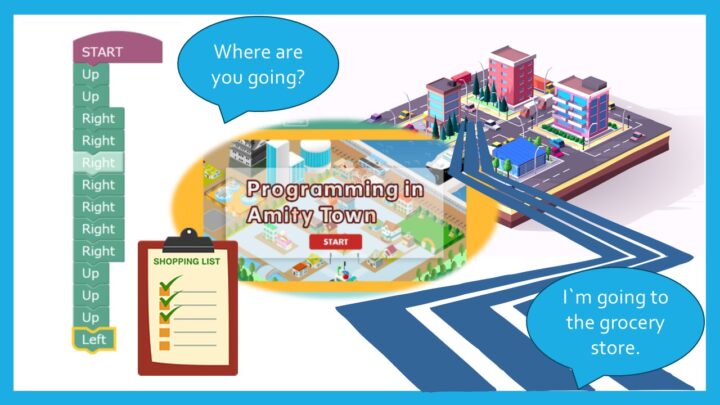 START
Up
Up
Right
Right
Right
Right
Right
Right
Right
Up
Up
Up
Left

Where are you going?

Programming in Amity Town

START

SHOPPING LIST

I`m going to the grocery store.